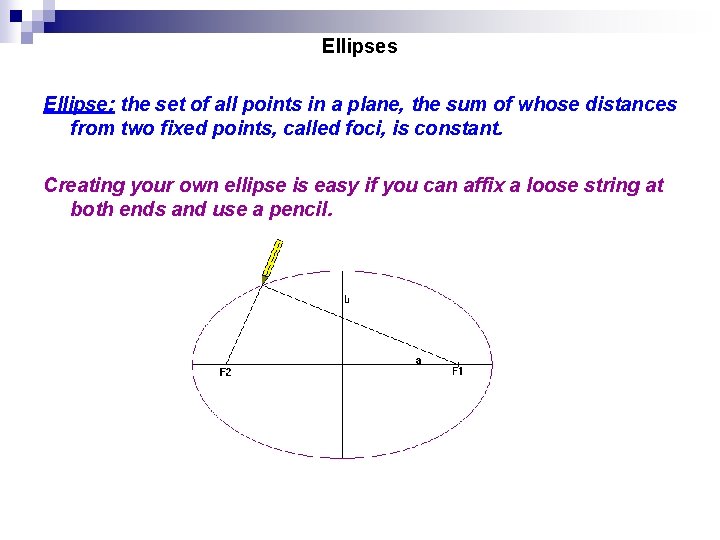 Ellipses

Ellipse: the set of all points in a plane, the sum of whose distances from two fixed points, called foci, is constant.

Creating your own ellipse is easy if you can affix a loose string at both ends and use a pencil.

b

a

F2

F1